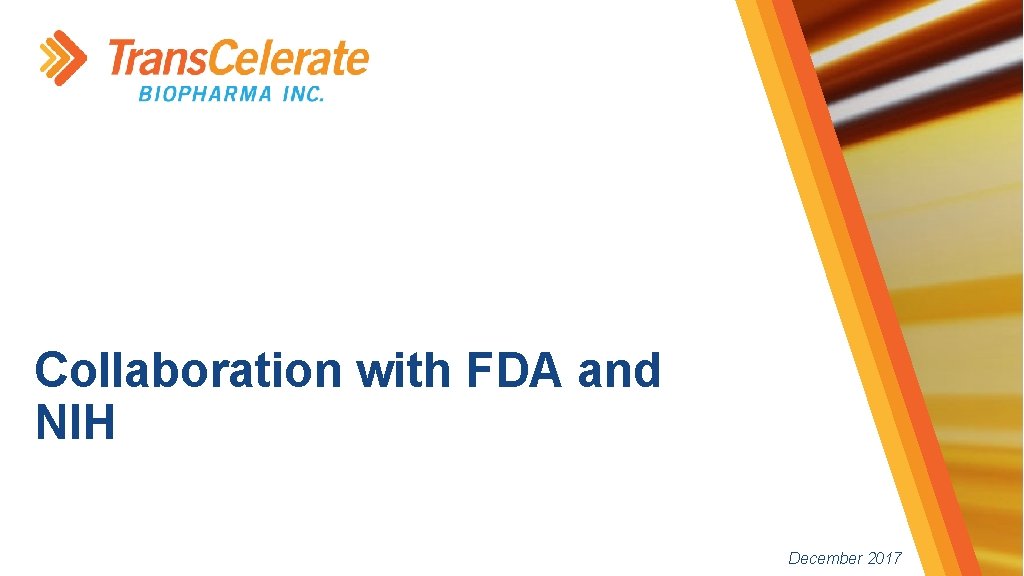 TransCelerate
BIOPHARMA INC.

Collaboration with FDA and NIH

December 2017